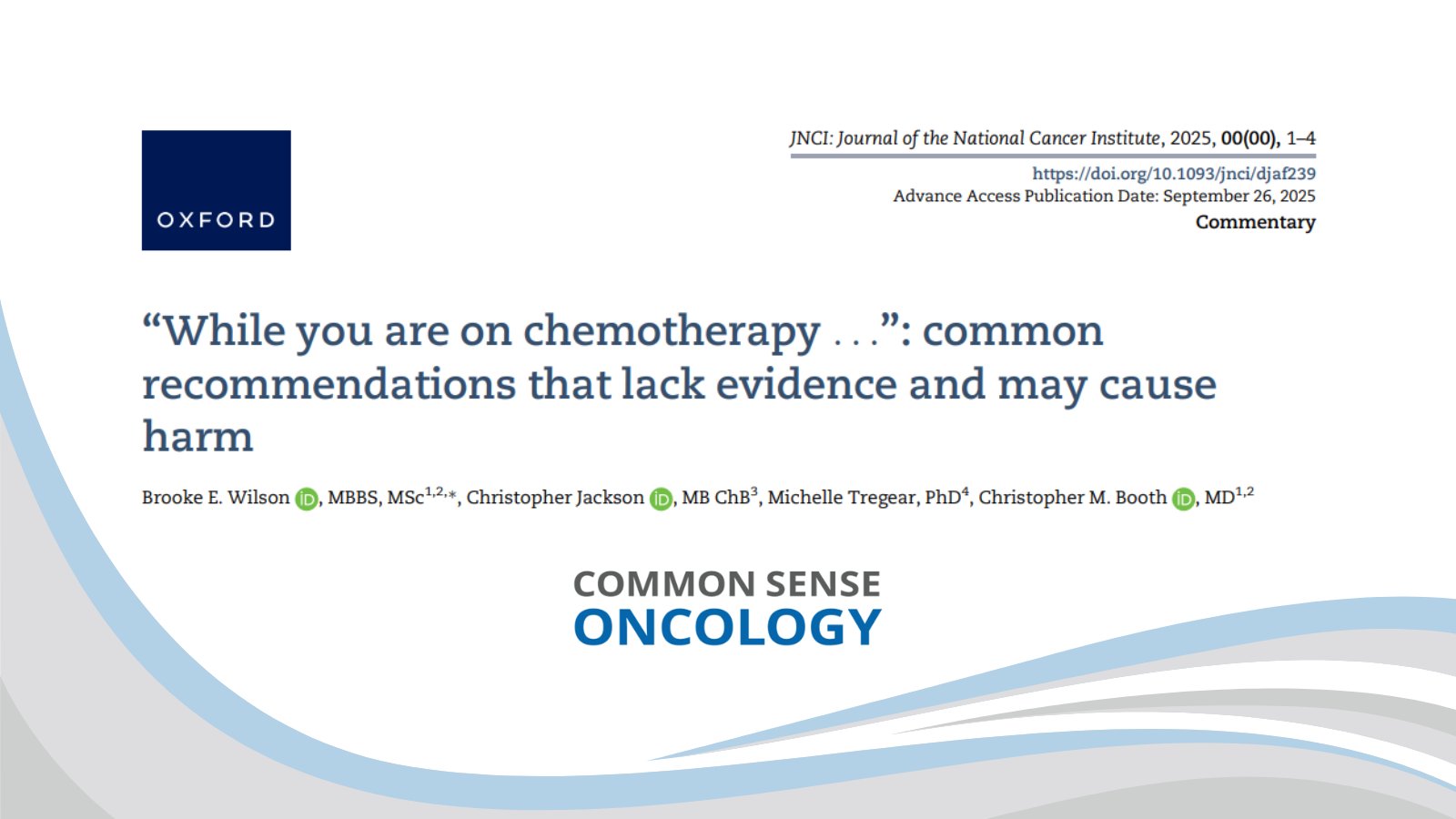 OXFORD

JNCI: Journal of the National Cancer Institute, 2025, 00(00), 1–4

https://doi.org/10.1093/jnci/djaf239
Advance Access Publication Date: September 26, 2025
Commentary

“While you are on chemotherapy . . .”: common recommendations that lack evidence and may cause harm

Brooke E. Wilson, MBBS, MSc$^{1,2,*}$, Christopher Jackson, MB ChB$^{3}$, Michelle Tregear, PhD$^{4}$, Christopher M. Booth, MD$^{1,2}$

COMMON SENSE
ONCOLOGY